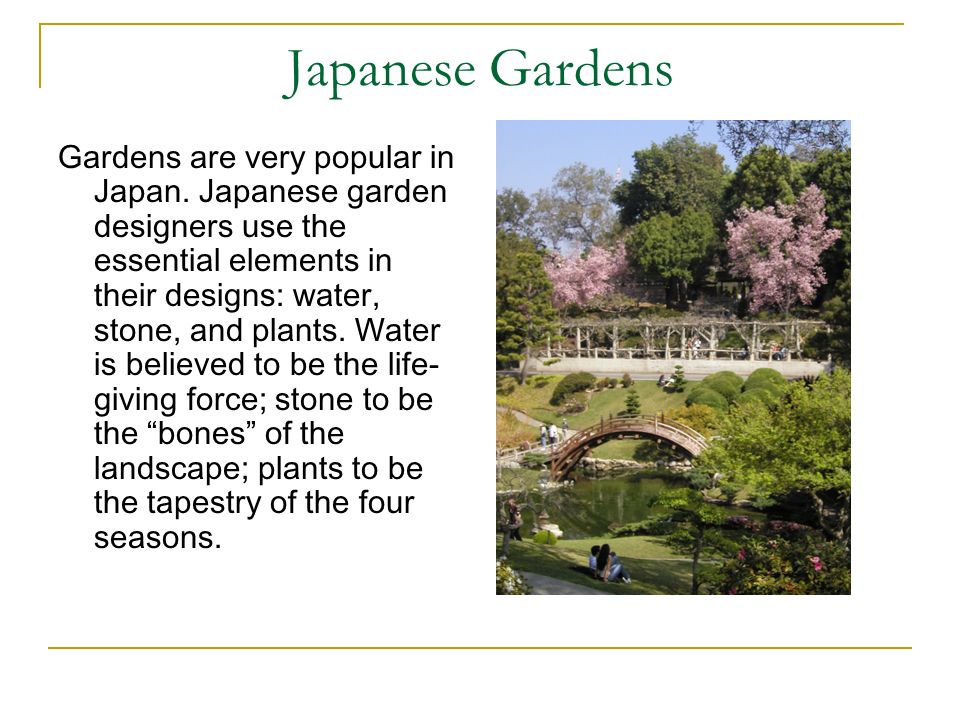 Japanese Gardens

Gardens are very popular in Japan. Japanese garden designers use the essential elements in their designs: water, stone, and plants. Water is believed to be the life-giving force; stone to be the “bones” of the landscape; plants to be the tapestry of the four seasons.